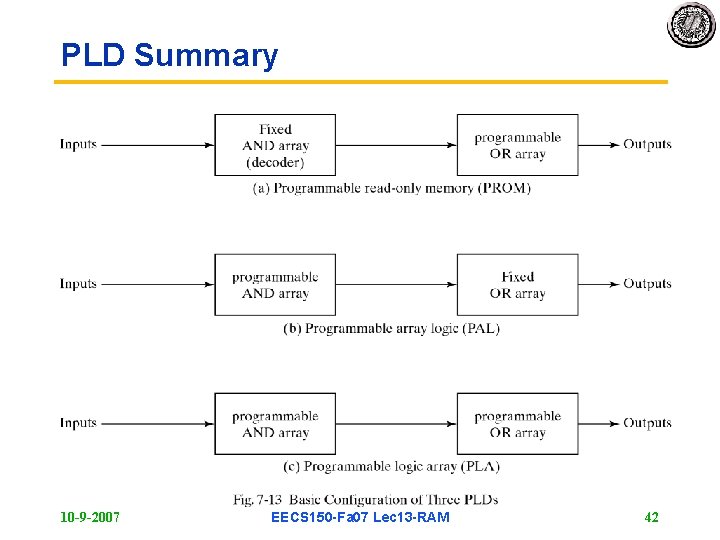 PLD Summary

Inputs

Fixed AND array (decoder)

programmable OR array

Outputs

(a) Programmable read-only memory (PROM)

Inputs

programmable AND array

Fixed OR array

Outputs

(b) Programmable array logic (PAL)

Inputs

programmable AND array

programmable OR array

Outputs

(c) Programmable logic array (PLA)

Fig. 7-13 Basic Configuration of Three PLDs

10-9-2007

EECS150-Fa07 Lec13-RAM

42